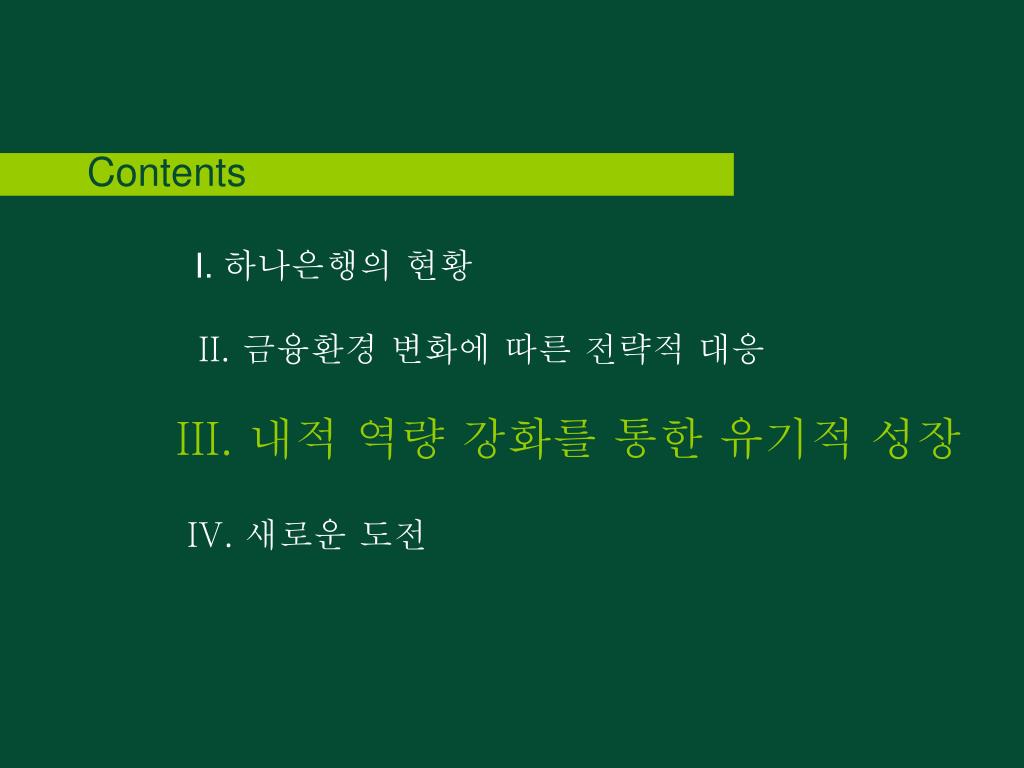 Contents

I. 하나은행의 현황

II. 금융환경 변화에 따른 전략적 대응

III. 내적 역량 강화를 통한 유기적 성장

IV. 새로운 도전